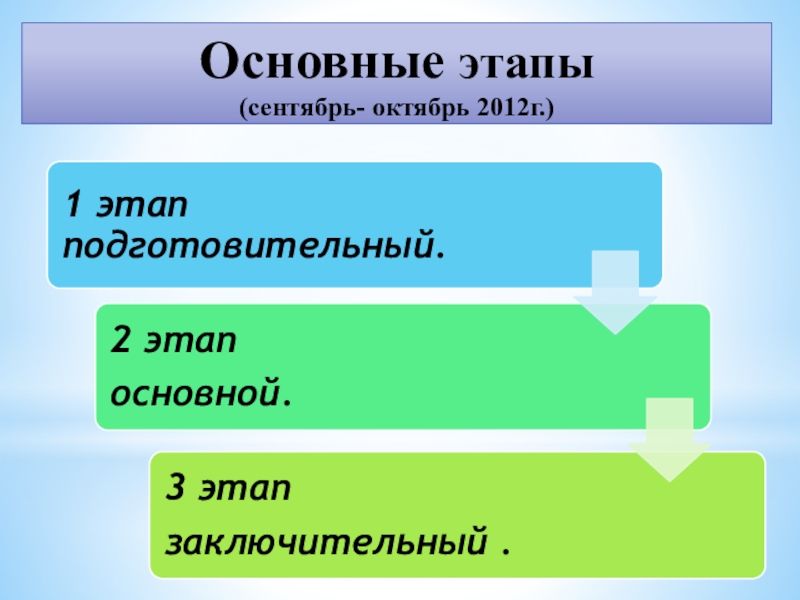 Основные этапы
(сентябрь- октябрь 2012г.)

1 этап
подготовительный.

2 этап
основной.

3 этап
заключительный .